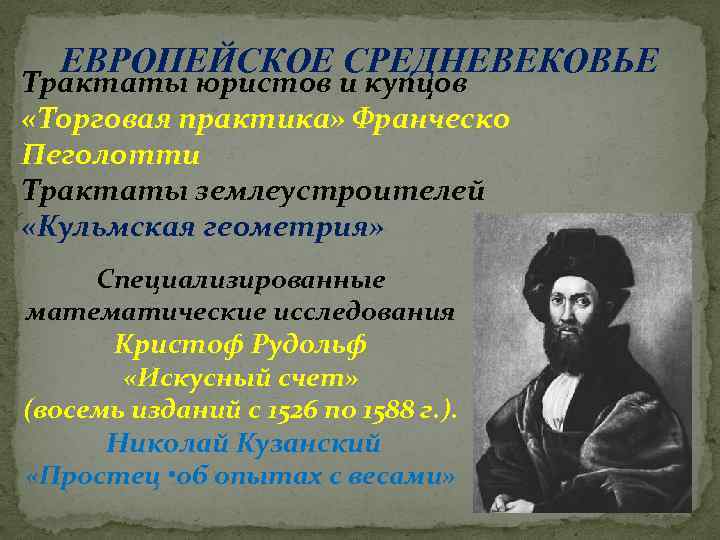 ЕВРОПЕЙСКОЕ СРЕДНЕВЕКОВЬЕ
Трактаты юристов и купцов
«Торговая практика» Франческо Пеголотти
Трактаты землеустроителей
«Кульмская геометрия»

Специализированные математические исследования
Кристоф Рудольф
«Искусный счет»
(восемь изданий с 1526 по 1588 г.).
Николай Кузанский
«Простец •об опытах с весами»